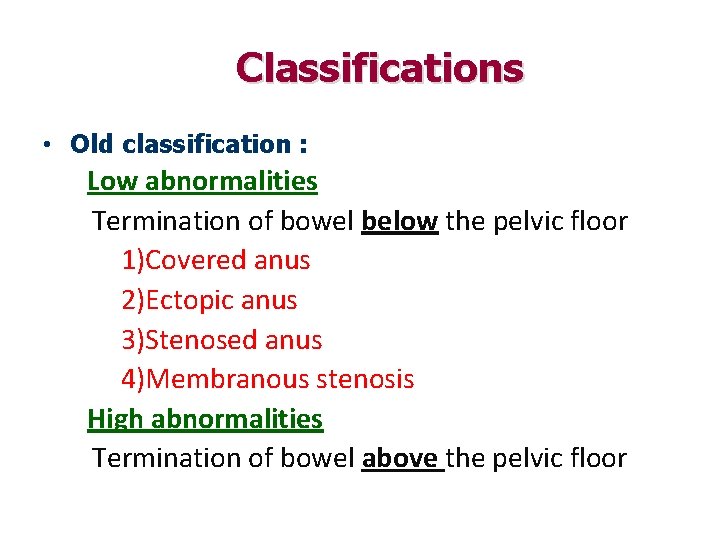 Classifications

• Old classification :

Low abnormalities

Termination of bowel below the pelvic floor

1)Covered anus

2)Ectopic anus

3)Stenosed anus

4)Membranous stenosis

High abnormalities

Termination of bowel above the pelvic floor